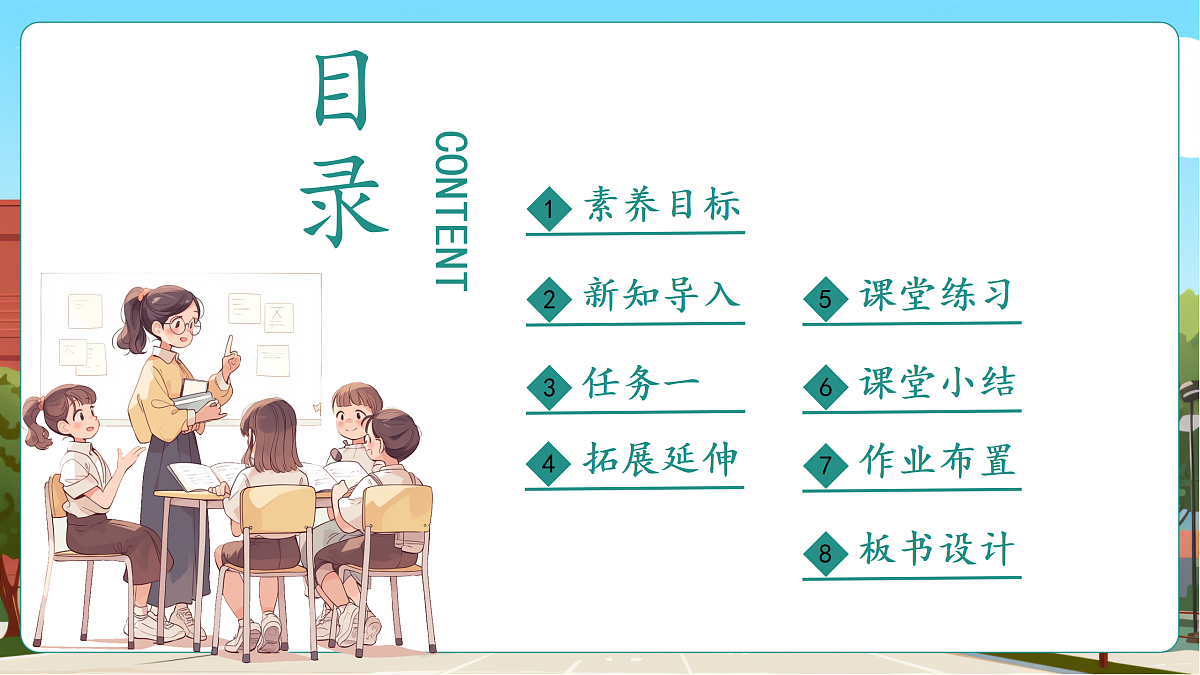 目录

CONTENT

1 素养目标

2 新知导入

3 任务一

4 拓展延伸

5 课堂练习

6 课堂小结

7 作业布置

8 板书设计